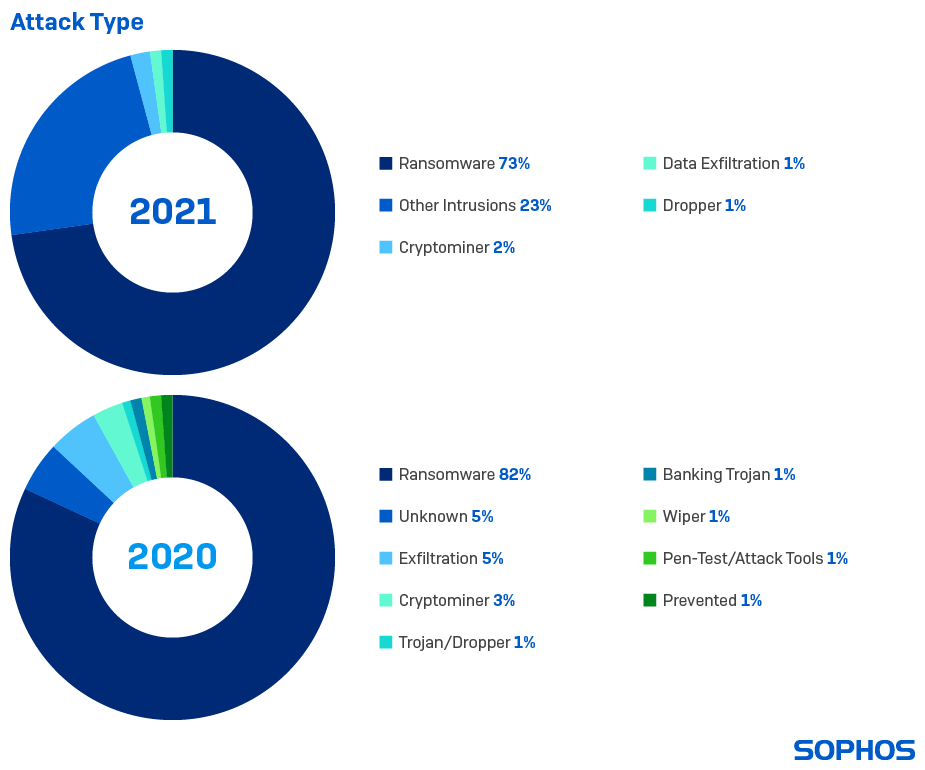 Attack Type

2021

Ransomware 73%

Other Intrusions 23%

Cryptominer 2%

Data Exfiltration 1%

Dropper 1%

2020

Ransomware 82%

Unknown 5%

Exfiltration 5%

Cryptominer 3%

Trojan/Dropper 1%

Banking Trojan 1%

Wiper 1%

Pen-Test/Attack Tools 1%

Prevented 1%

SOPHOS